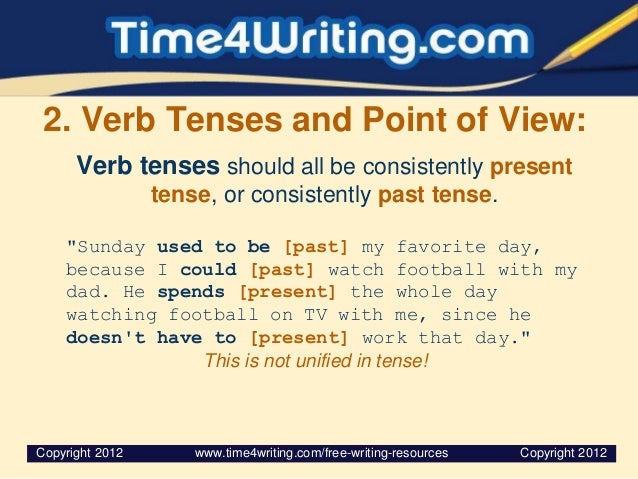 Time4Writing.com

2. Verb Tenses and Point of View:

Verb tenses should all be consistently present tense, or consistently past tense.

"Sunday used to be [past] my favorite day, because I could [past] watch football with my dad. He spends [present] the whole day watching football on TV with me, since he doesn't have to [present] work that day."

This is not unified in tense!

Copyright 2012 www.time4writing.com/free-writing-resources Copyright 2012